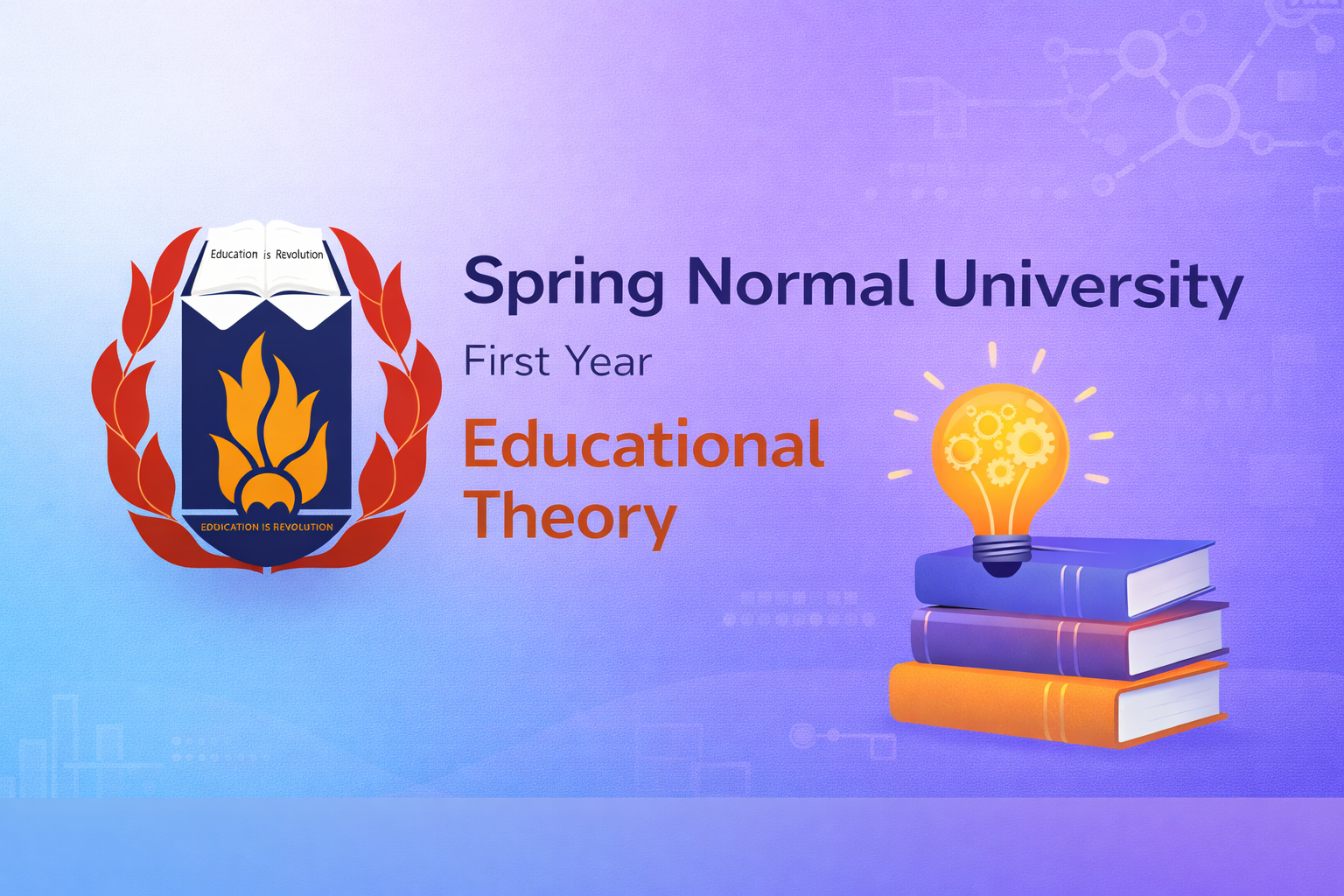 Education is Revolution

EDUCATION IS REVOLUTION

Spring Normal University

First Year

Educational Theory